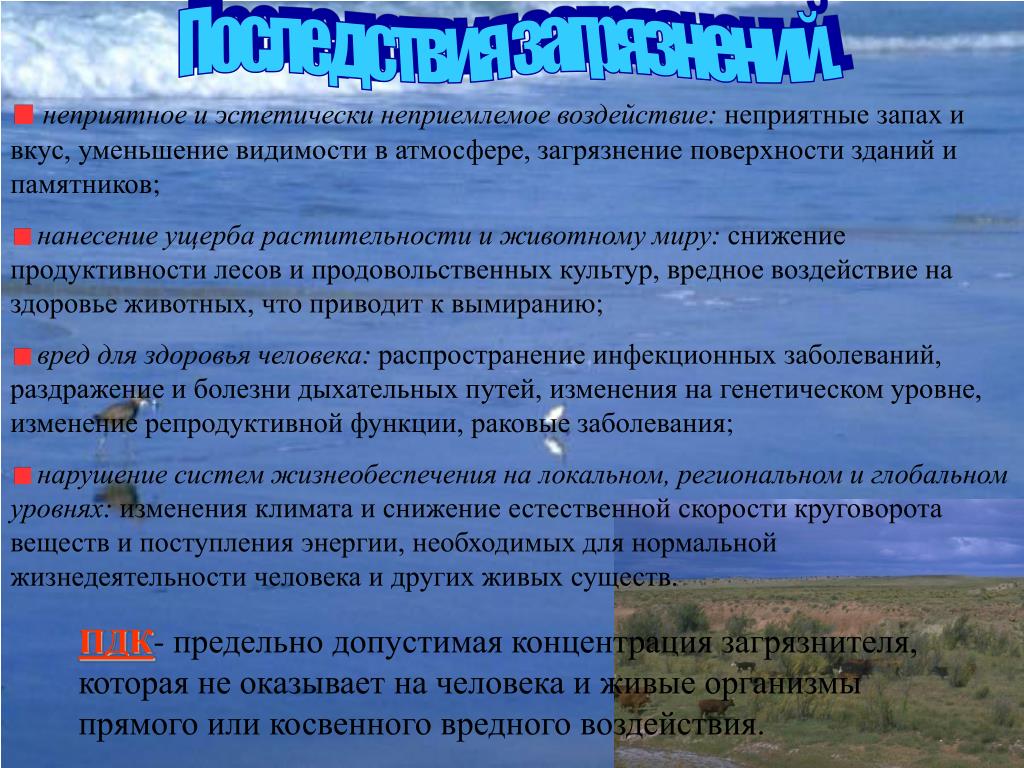 Последствия загрязнений.

неприятное и эстетически неприемлемое воздействие: неприятные запах и вкус, уменьшение видимости в атмосфере, загрязнение поверхности зданий и памятников;

нанесение ущерба растительности и животному миру: снижение продуктивности лесов и продовольственных культур, вредное воздействие на здоровье животных, что приводит к вымиранию;

вред для здоровья человека: распространение инфекционных заболеваний, раздражение и болезни дыхательных путей, изменения на генетическом уровне, изменение репродуктивной функции, раковые заболевания;

нарушение систем жизнеобеспечения на локальном, региональном и глобальном уровнях: изменения климата и снижение естественной скорости круговорота веществ и поступления энергии, необходимых для нормальной жизнедеятельности человека и других живых существ.

ПДК- предельно допустимая концентрация загрязнителя, которая не оказывает на человека и живые организмы прямого или косвенного вредного воздействия.